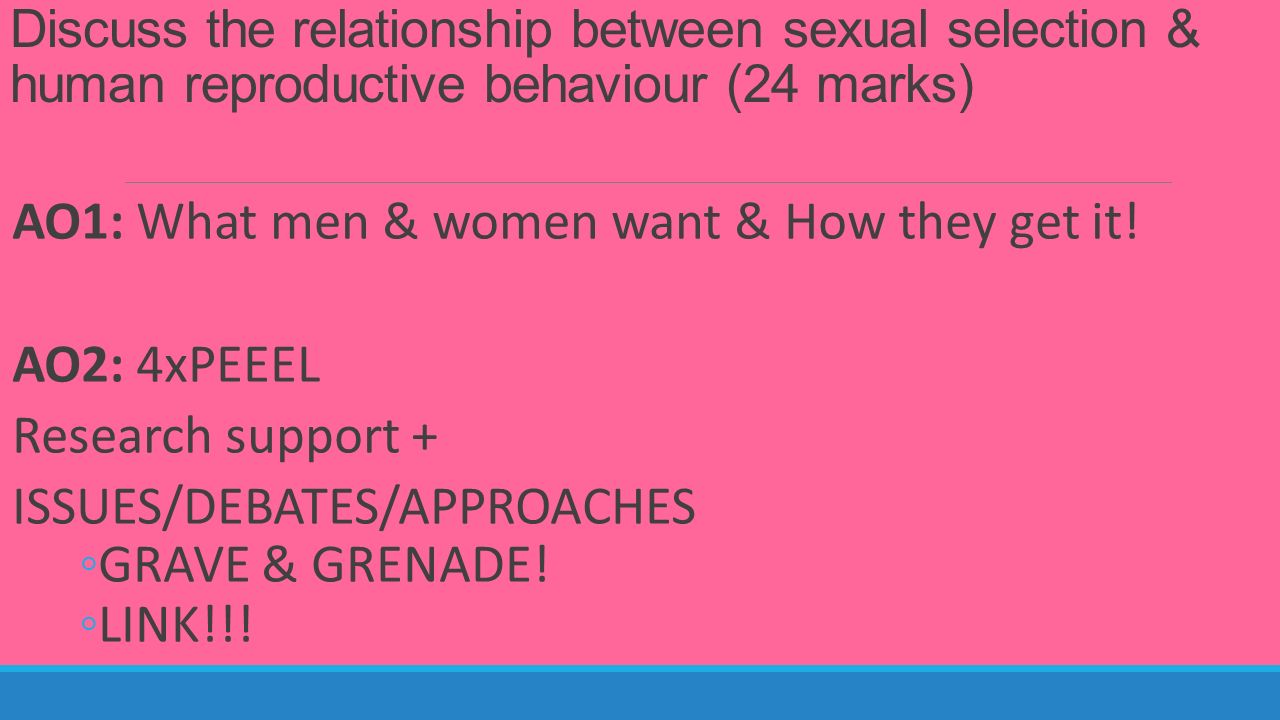 Discuss the relationship between sexual selection & human reproductive behaviour (24 marks)

AO1: What men & women want & How they get it!

AO2: 4xPEEEL

Research support +

ISSUES/DEBATES/APPROACHES

◦GRAVE & GRENADE!

◦LINK!!!